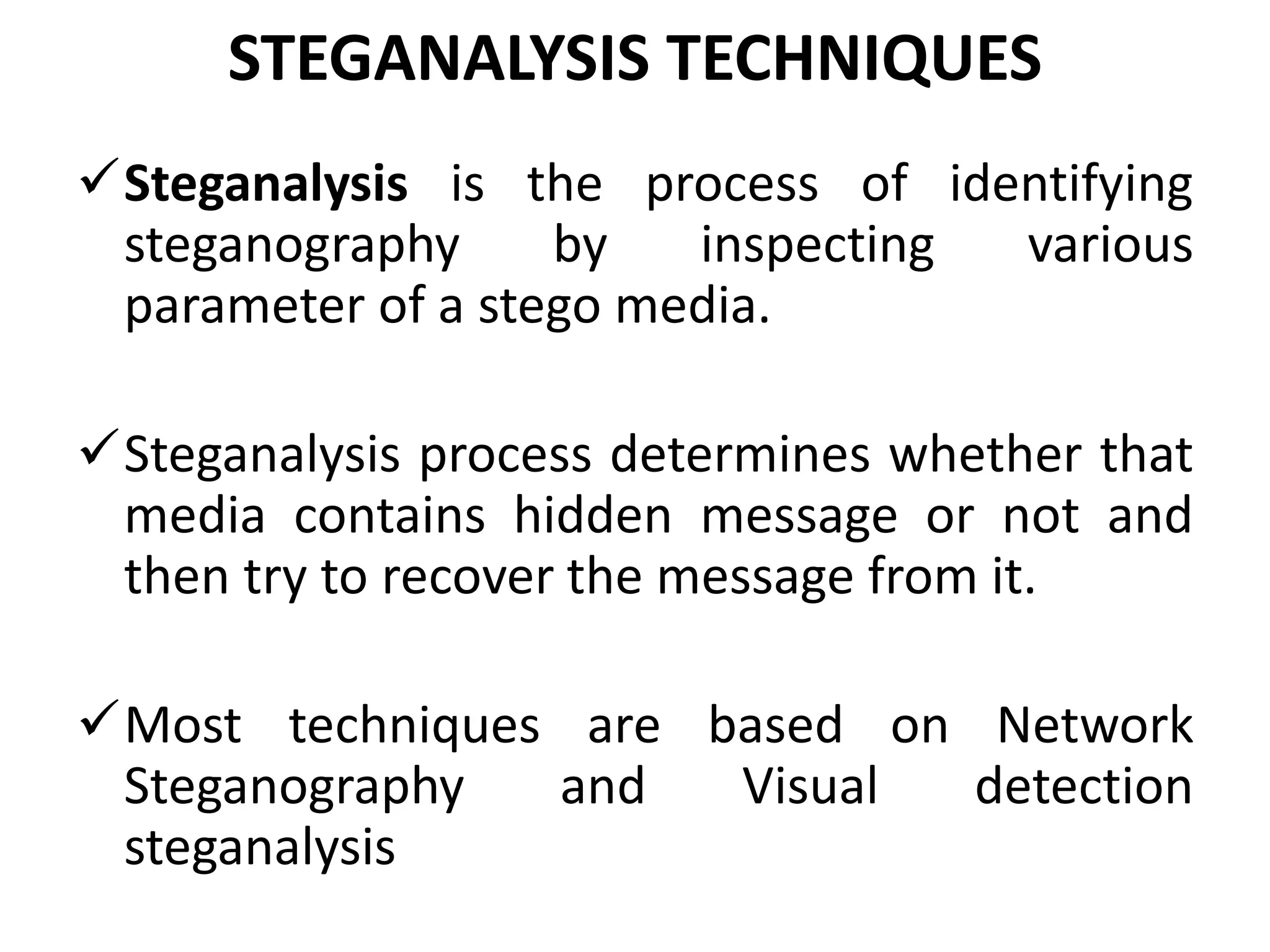 STEGANALYSIS TECHNIQUES

✓ Steganalysis is the process of identifying steganography by inspecting various parameter of a stego media.

✓ Steganalysis process determines whether that media contains hidden message or not and then try to recover the message from it.

✓ Most techniques are based on Network Steganography and Visual detection steganalysis